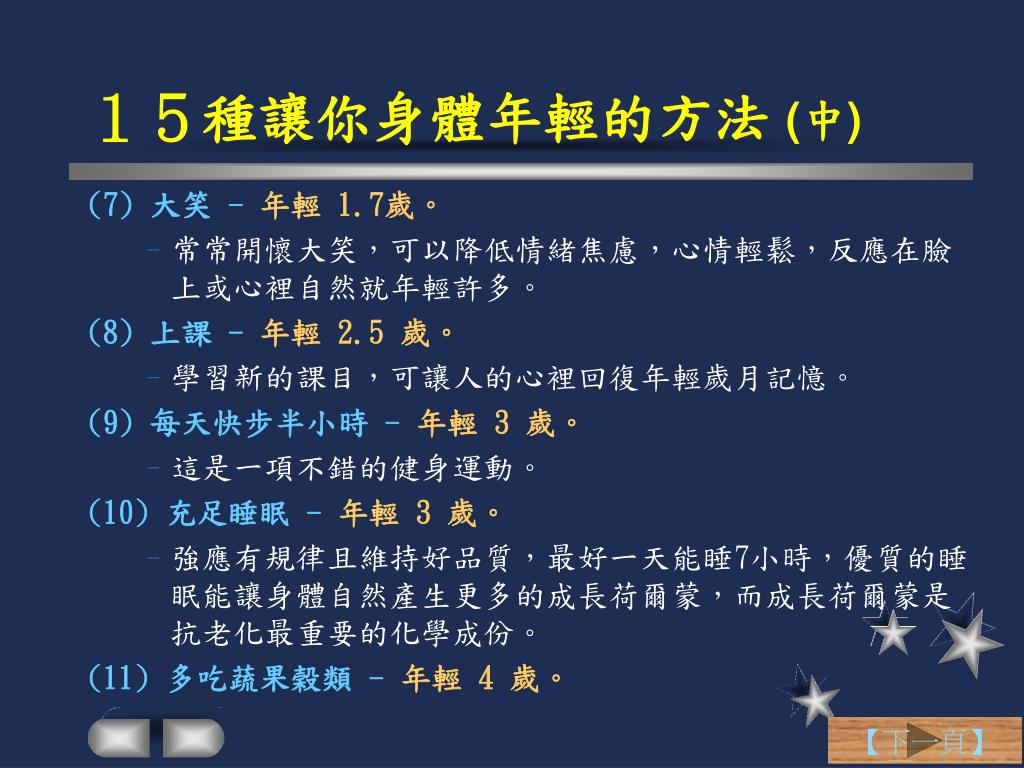 １５種讓你身體年輕的方法 (中)

(7) 大笑 – 年輕 1.7歲。

– 常常開懷大笑，可以降低情緒焦慮，心情輕鬆，反應在臉上或心裡自然就年輕許多。

(8) 上課 – 年輕 2.5 歲。

– 學習新的課目，可讓人的心裡回復年輕歲月記憶。

(9) 每天快步半小時 – 年輕 3 歲。

– 這是一項不錯的健身運動。

(10) 充足睡眠 – 年輕 3 歲。

– 強應有規律且維持好品質，最好一天能睡7小時，優質的睡眠能讓身體自然產生更多的成長荷爾蒙，而成長荷爾蒙是抗老化最重要的化學成份。

(11) 多吃蔬果穀類 – 年輕 4 歲。

【下一頁】